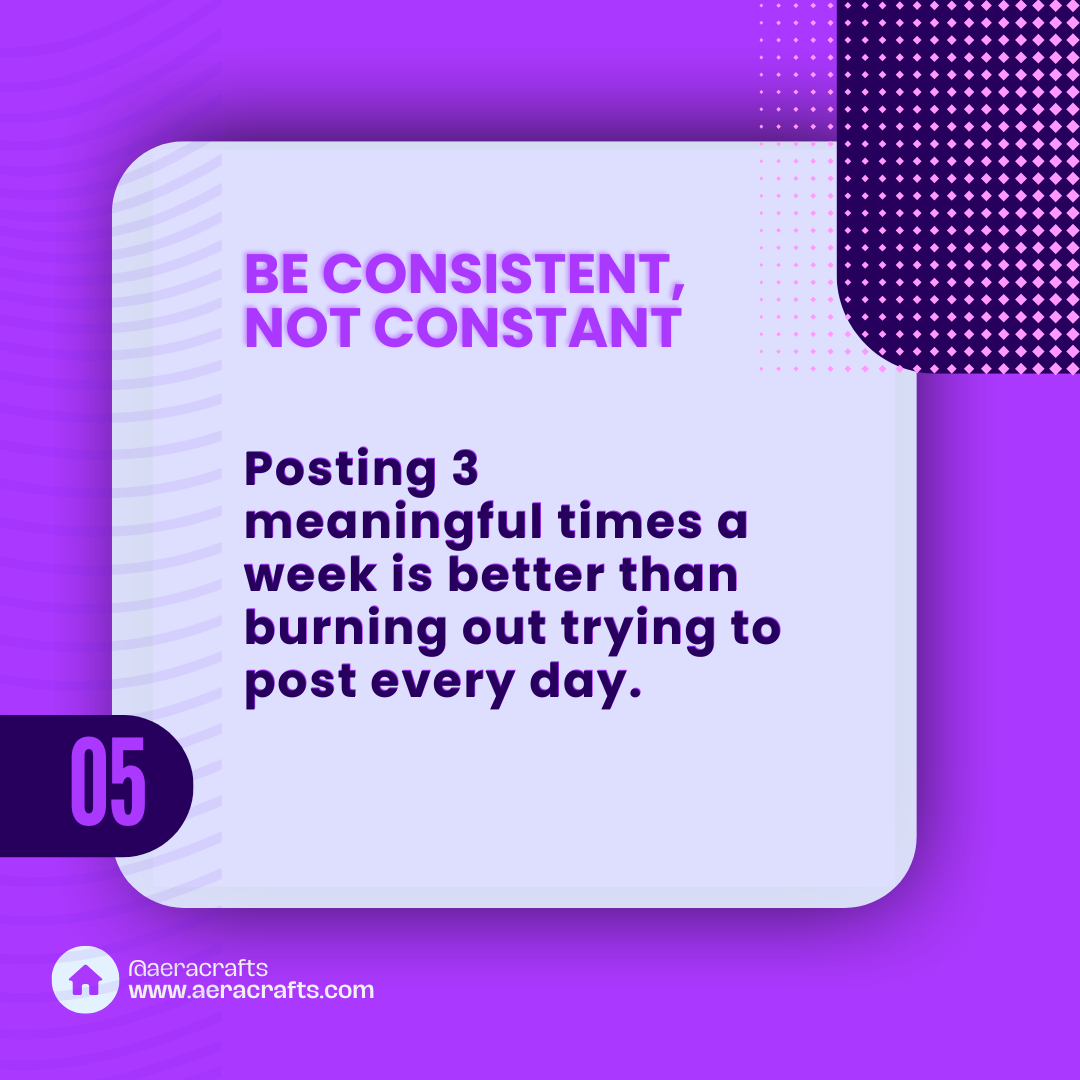 BE CONSISTENT, NOT CONSTANT

Posting 3 meaningful times a week is better than burning out trying to post every day.

05

@aeracrafts
www.aeracrafts.com